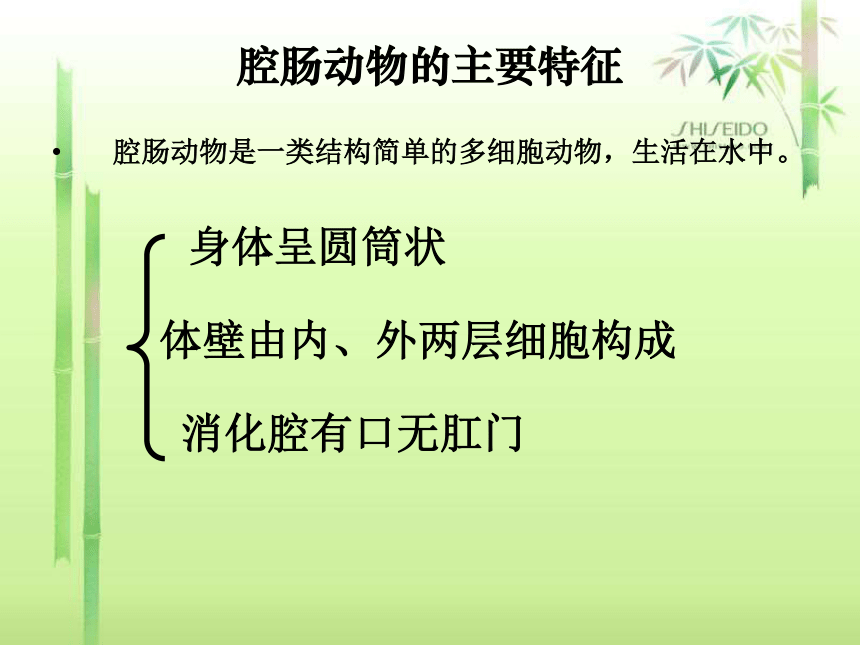 腔肠动物的主要特征

SHISEIDO

• 腔肠动物是一类结构简单的多细胞动物，生活在水中。

身体呈圆筒状

体壁由内、外两层细胞构成

消化腔有口无肛门